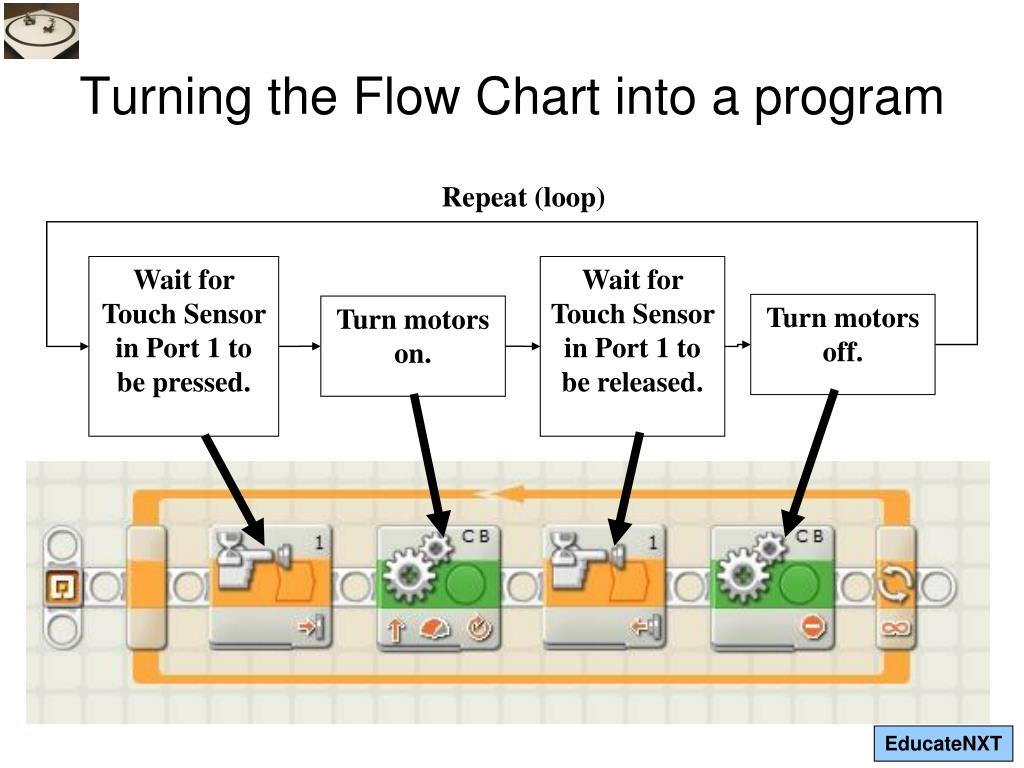 Turning the Flow Chart into a program

Repeat (loop)

Wait for Touch Sensor in Port 1 to be pressed.

Turn motors on.

Wait for Touch Sensor in Port 1 to be released.

Turn motors off.

1

C B

1

C B

EducateNXT